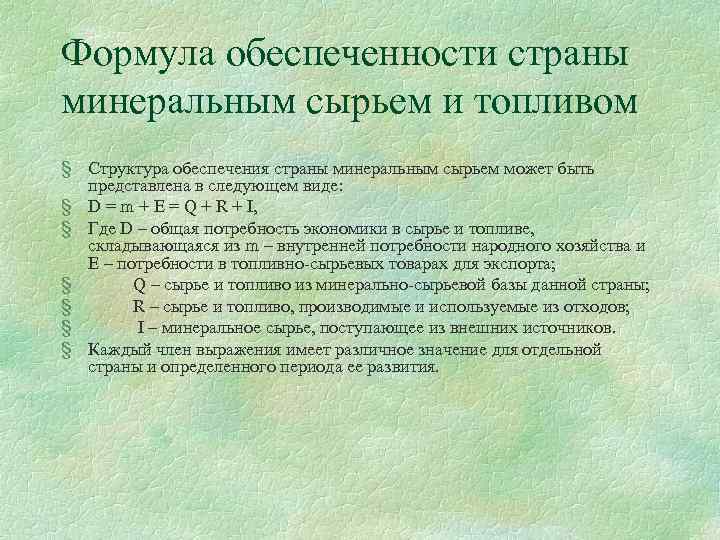 Формула обеспеченности страны минеральным сырьем и топливом

§ Структура обеспечения страны минеральным сырьем может быть представлена в следующем виде:
§ $D = m + E = Q + R + I$,
§ Где D – общая потребность экономики в сырье и топливе, складывающаяся из m – внутренней потребности народного хозяйства и E – потребности в топливно-сырьевых товарах для экспорта;
§ Q – сырье и топливо из минерально-сырьевой базы данной страны;
§ R – сырье и топливо, производимые и используемые из отходов;
§ I – минеральное сырье, поступающее из внешних источников.
§ Каждый член выражения имеет различное значение для отдельной страны и определенного периода ее развития.